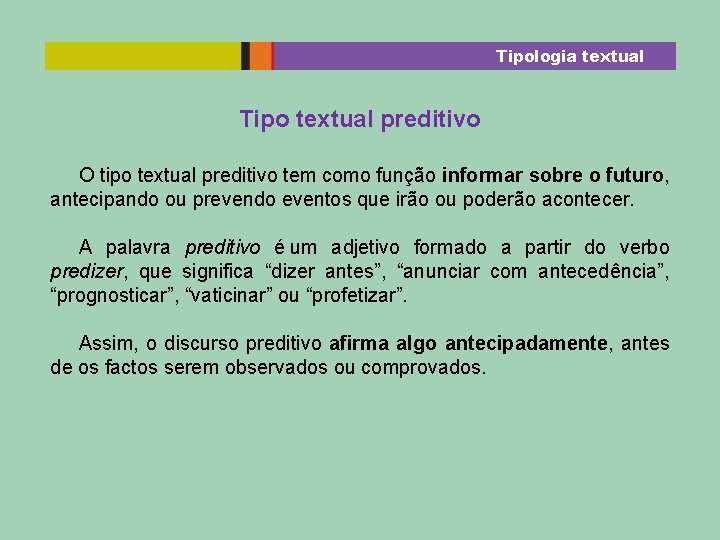 Tipologia textual

Tipo textual preditivo

O tipo textual preditivo tem como função informar sobre o futuro, antecipando ou prevendo eventos que irão ou poderão acontecer.

A palavra preditivo é um adjetivo formado a partir do verbo predizer, que significa “dizer antes”, “anunciar com antecedência”, “prognosticar”, “vaticinar” ou “profetizar”.

Assim, o discurso preditivo afirma algo antecipadamente, antes de os factos serem observados ou comprovados.